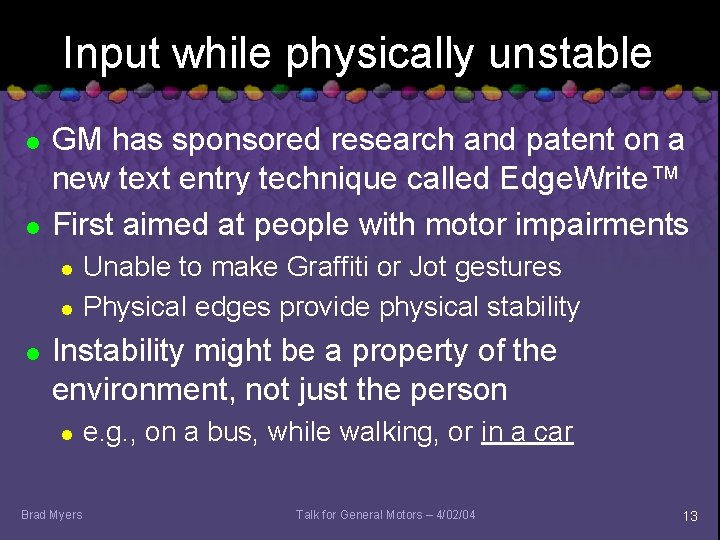 Input while physically unstable

- GM has sponsored research and patent on a new text entry technique called EdgeWrite™
- First aimed at people with motor impairments
  - Unable to make Graffiti or Jot gestures
  - Physical edges provide physical stability
- Instability might be a property of the environment, not just the person
  - e.g., on a bus, while walking, or in a car

Brad Myers

Talk for General Motors – 4/02/04

13